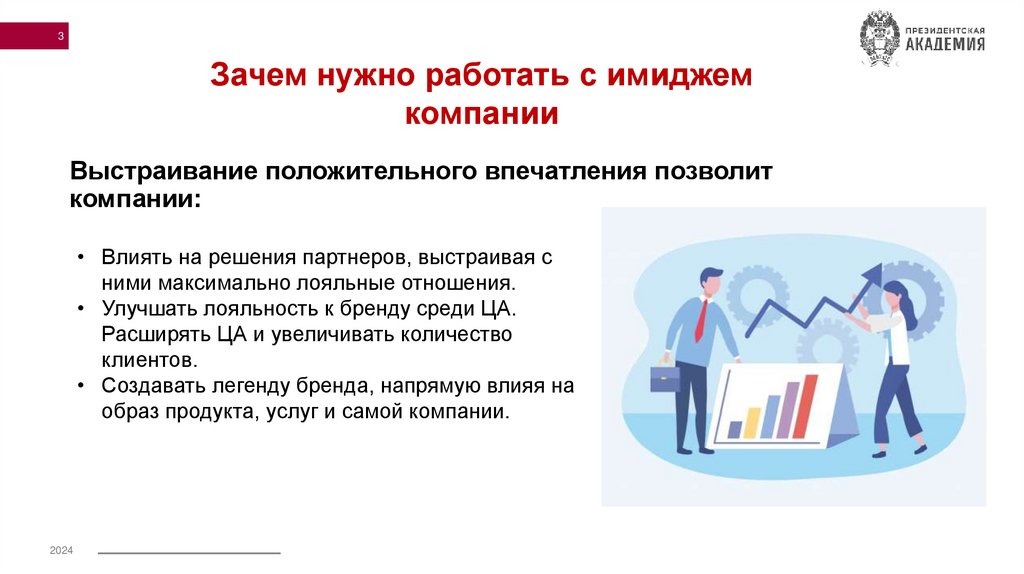 3

ПРЕЗИДЕНТСКАЯ АКАДЕМИЯ

Зачем нужно работать с имиджем компании

Выстраивание положительного впечатления позволит компании:

• Влиять на решения партнеров, выстраивая с ними максимально лояльные отношения.
• Улучшать лояльность к бренду среди ЦА. Расширять ЦА и увеличивать количество клиентов.
• Создавать легенду бренда, напрямую влияя на образ продукта, услуг и самой компании.

2024